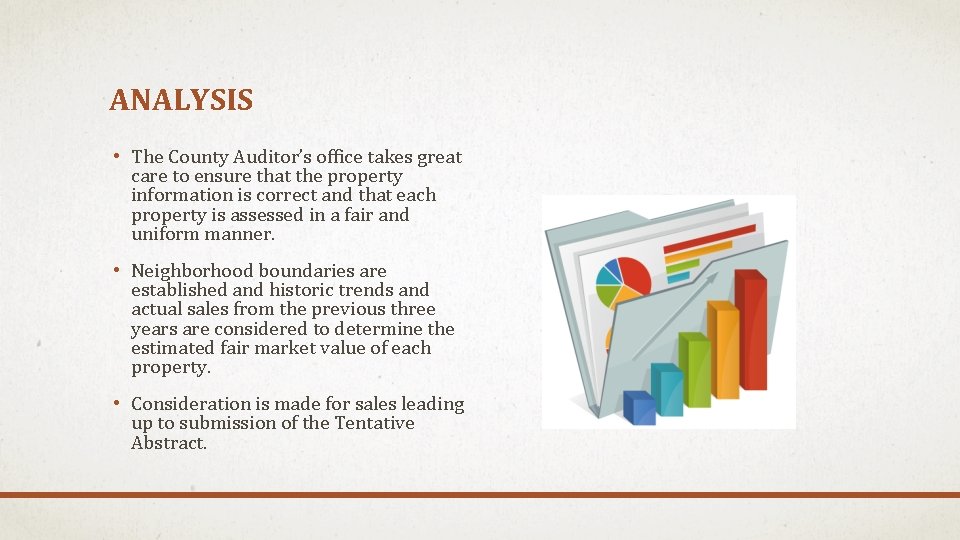 ANALYSIS

• The County Auditor's office takes great care to ensure that the property information is correct and that each property is assessed in a fair and uniform manner.

• Neighborhood boundaries are established and historic trends and actual sales from the previous three years are considered to determine the estimated fair market value of each property.

• Consideration is made for sales leading up to submission of the Tentative Abstract.